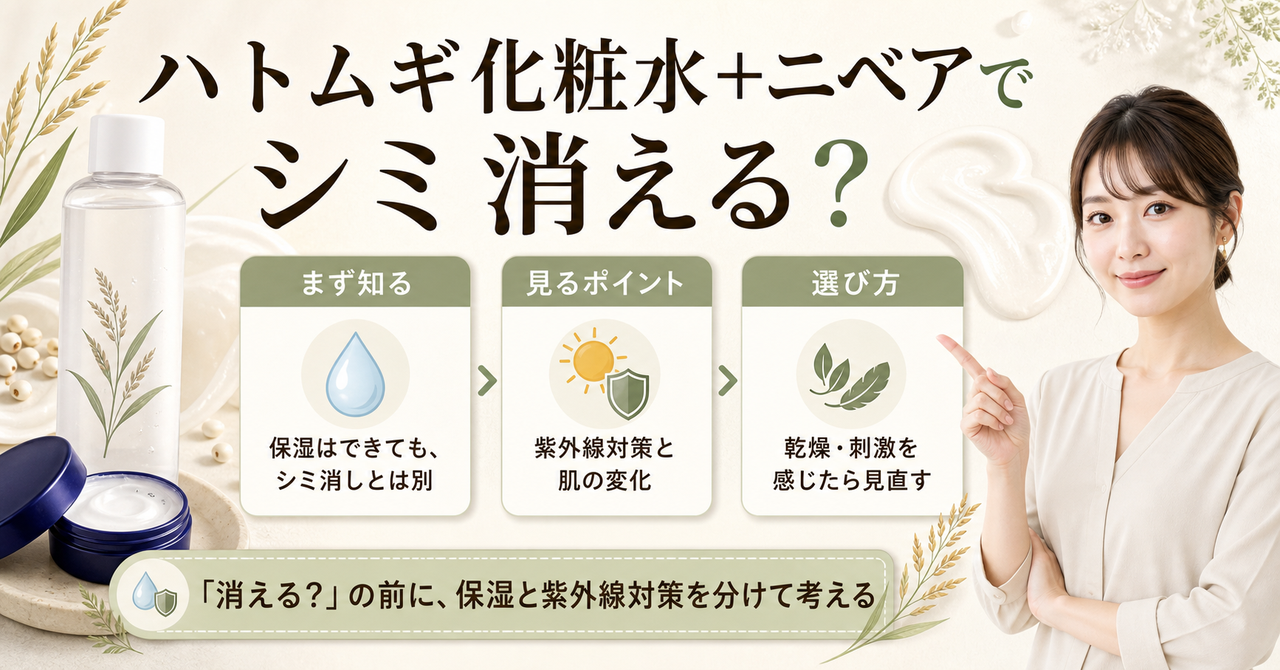 ハトムギ化粧水+ニベアで
シミ 消える?

まず知る

保湿はできても、シミ消しとは別

見るポイント

紫外線対策と肌の変化

選び方

乾燥・刺激を感じたら見直す

「消える?」の前に、保湿と紫外線対策を分けて考える